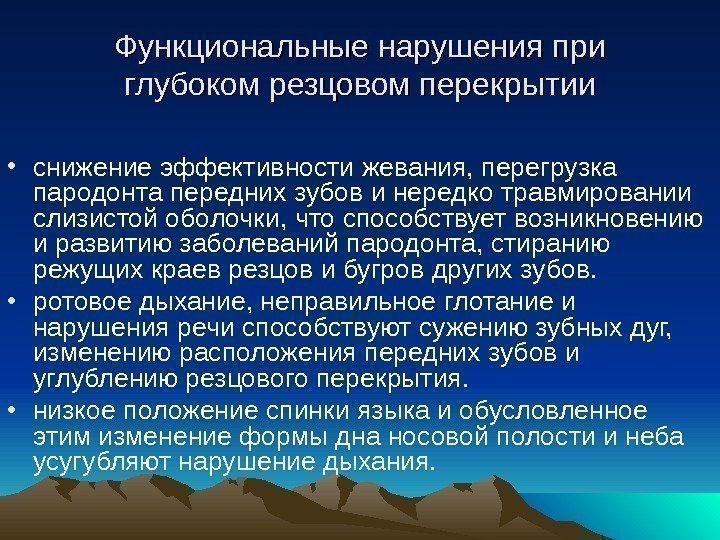 Функциональные нарушения при глубоком резцовом перекрытии

• снижение эффективности жевания, перегрузка пародонта передних зубов и нередко травмировании слизистой оболочки, что способствует возникновению и развитию заболеваний пародонта, стиранию режущих краев резцов и бугров других зубов.

• ротовое дыхание, неправильное глотание и нарушения речи способствуют сужению зубных дуг, изменению расположения передних зубов и углублению резцового перекрытия.

• низкое положение спинки языка и обусловленное этим изменение формы дна носовой полости и неба усугубляют нарушение дыхания.